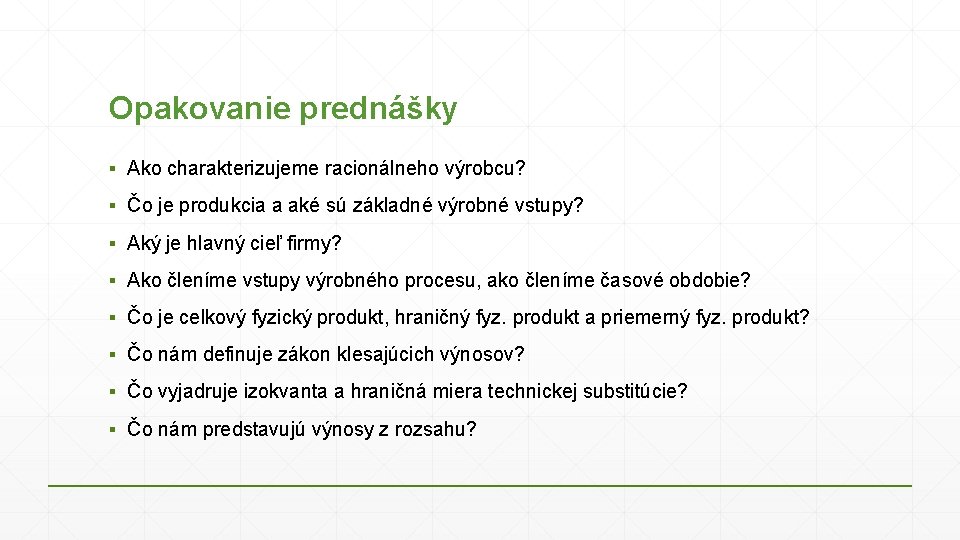 Opakovanie prednášky

▪ Ako charakterizujeme racionálneho výrobcu?

▪ Čo je produkcia a aké sú základné výrobné vstupy?

▪ Aký je hlavný cieľ firmy?

▪ Ako členíme vstupy výrobného procesu, ako členíme časové obdobie?

▪ Čo je celkový fyzický produkt, hraničný fyz. produkt a priemerný fyz. produkt?

▪ Čo nám definuje zákon klesajúcich výnosov?

▪ Čo vyjadruje izokvanta a hraničná miera technickej substitúcie?

▪ Čo nám predstavujú výnosy z rozsahu?